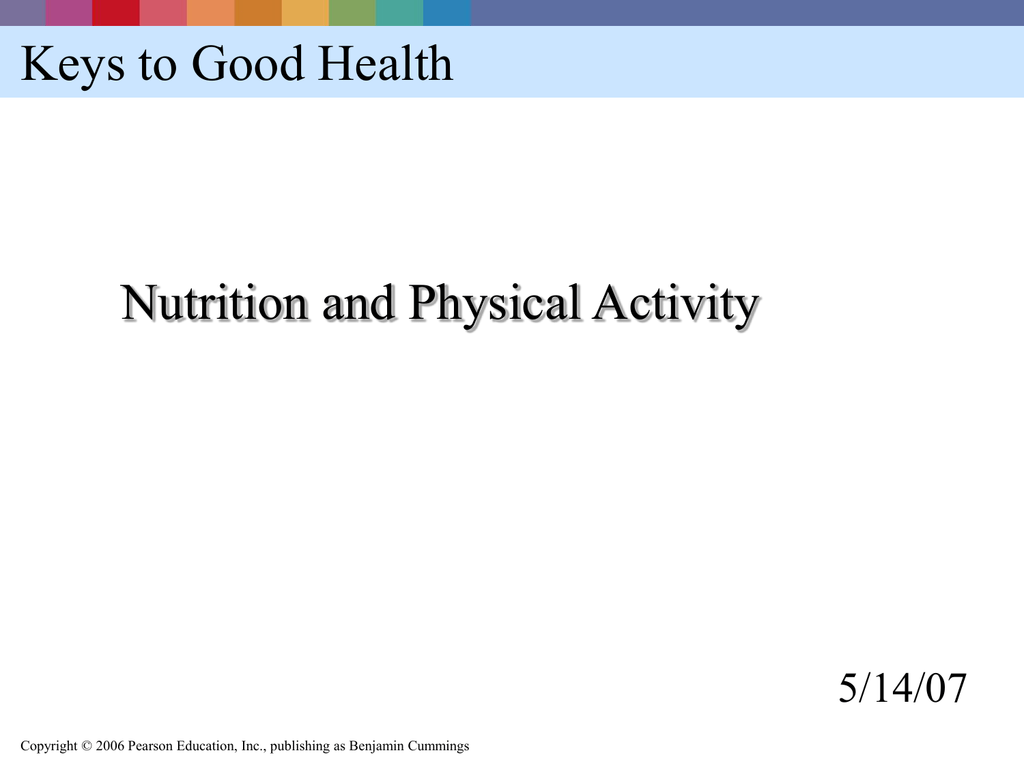 Keys to Good Health

Nutrition and Physical Activity

5/14/07

Copyright © 2006 Pearson Education, Inc., publishing as Benjamin Cummings